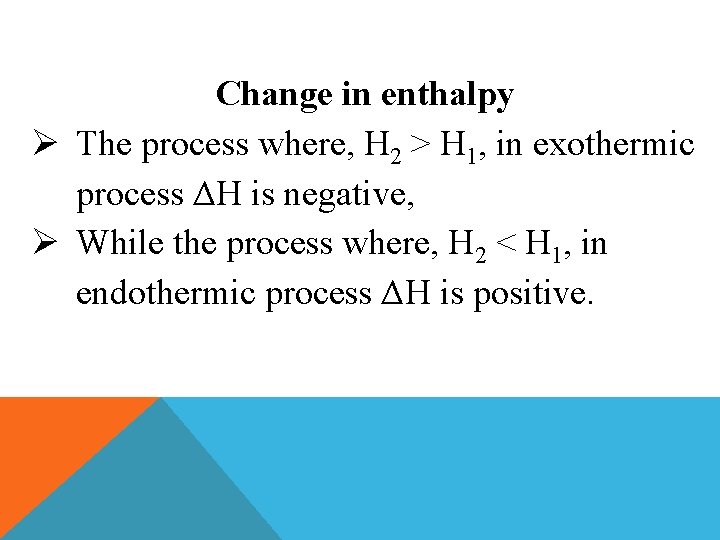 Change in enthalpy

➢ The process where, $H_2 > H_1$, in exothermic process $\Delta H$ is negative,

➢ While the process where, $H_2 < H_1$, in endothermic process $\Delta H$ is positive.